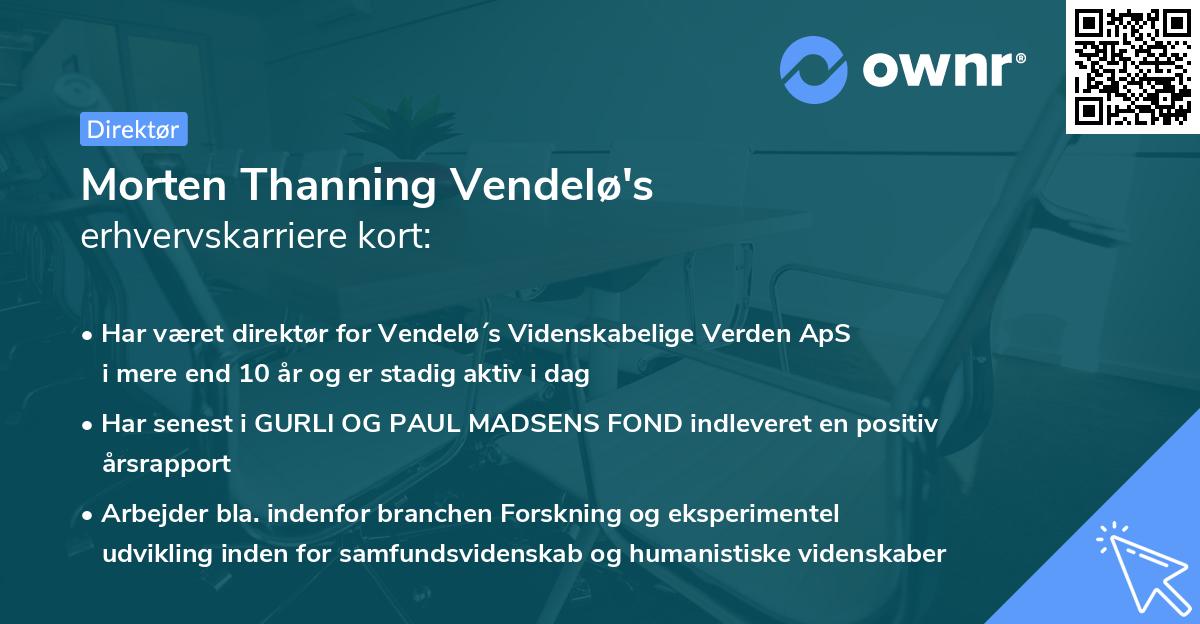 ownr®

Direktør

Morten Thanning Vendelø's
erhvervskarriere kort:

• Har været direktør for Vendelø´s Videnskabelige Verden ApS i mere end 10 år og er stadig aktiv i dag

• Har senest i GURLI OG PAUL MADSENS FOND indleveret en positiv årsrapport

• Arbejder bla. indenfor branchen Forskning og eksperimentel udvikling inden for samfundsvidenskab og humanistiske videnskaber